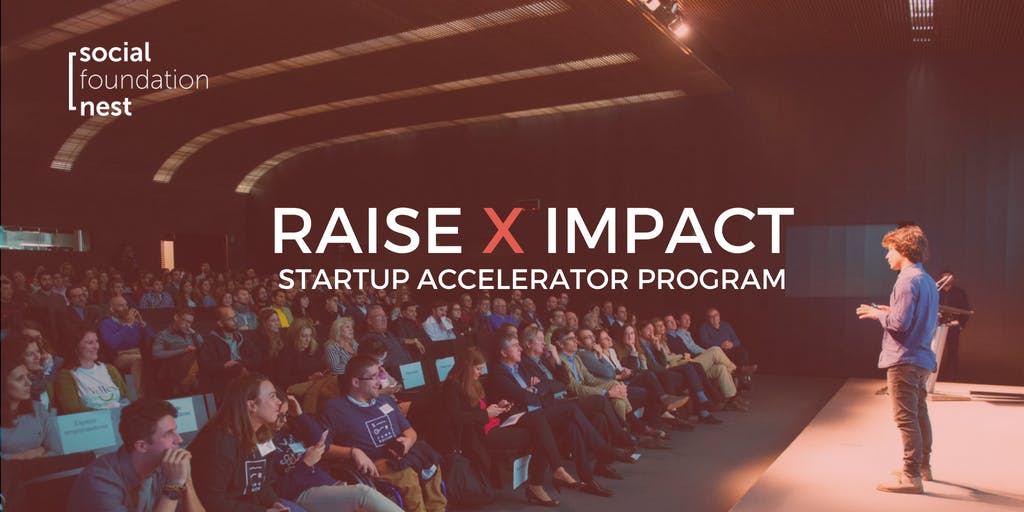 social
foundation
nest

RAISE X IMPACT
STARTUP ACCELERATOR PROGRAM